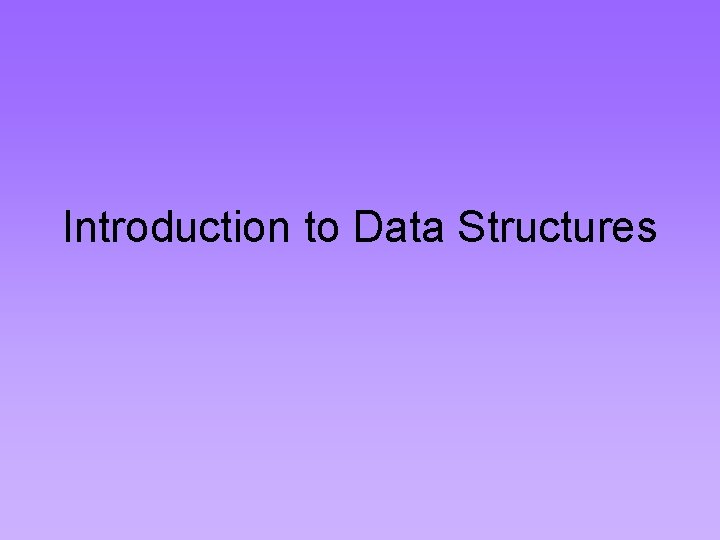 Introduction to Data Structures